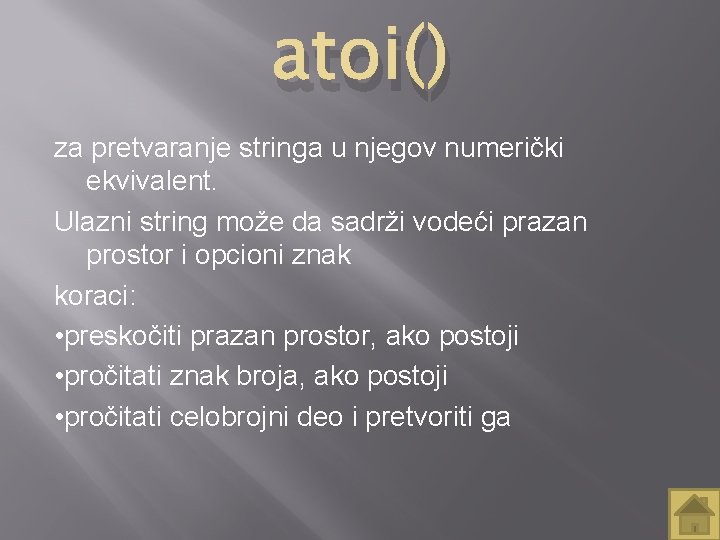 atoi()

za pretvaranje stringa u njegov numerički ekvivalent.

Ulazni string može da sadrži vodeći prazan prostor i opcioni znak

koraci:

•preskočiti prazan prostor, ako postoji

•pročitati znak broja, ako postoji

•pročitati celobrojni deo i pretvoriti ga